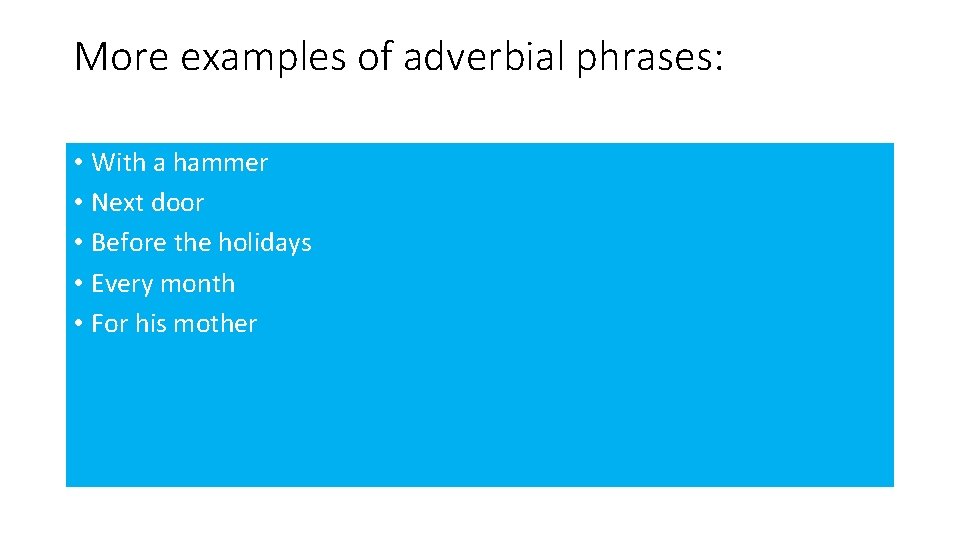 More examples of adverbial phrases:

• With a hammer
• Next door
• Before the holidays
• Every month
• For his mother